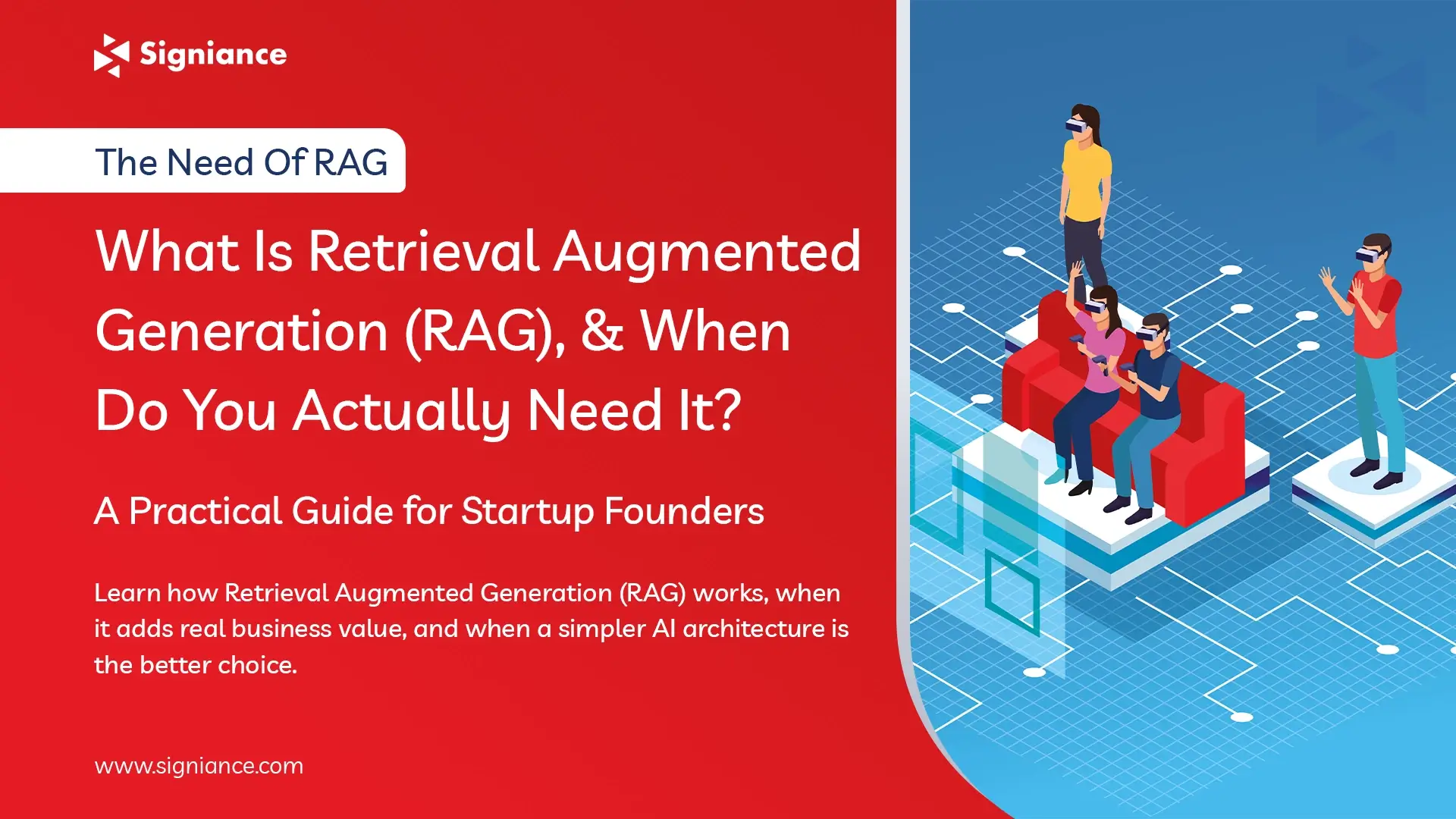 Signiance

The Need Of RAG

What Is Retrieval Augmented Generation (RAG), & When Do You Actually Need It?

A Practical Guide for Startup Founders

Learn how Retrieval Augmented Generation (RAG) works, when it adds real business value, and when a simpler AI architecture is the better choice.

www.signiance.com